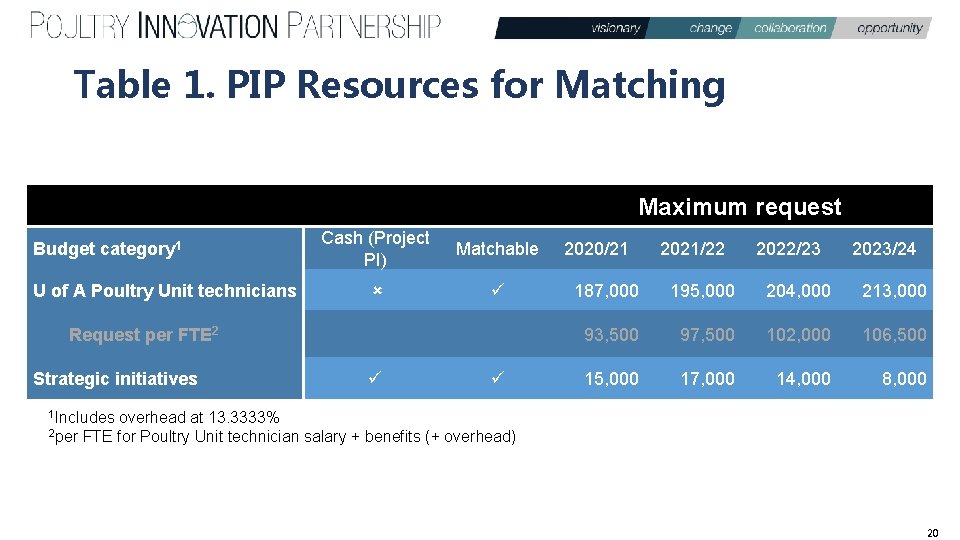 POULTRY INNOVATION PARTNERSHIP

visionary change collaboration opportunity

Table 1. PIP Resources for Matching

| | | | Maximum request | | | |
|---|---|---|---|---|---|---|
| Budget category$^1$ | Cash (Project PI) | Matchable | 2020/21 | 2021/22 | 2022/23 | 2023/24 |
| U of A Poultry Unit technicians | × | ✓ | 187,000 | 195,000 | 204,000 | 213,000 |
| Request per FTE$^2$ | | | 93,500 | 97,500 | 102,000 | 106,500 |
| Strategic initiatives | ✓ | ✓ | 15,000 | 17,000 | 14,000 | 8,000 |

$^1$Includes overhead at 13.3333%
$^2$per FTE for Poultry Unit technician salary + benefits (+ overhead)

20